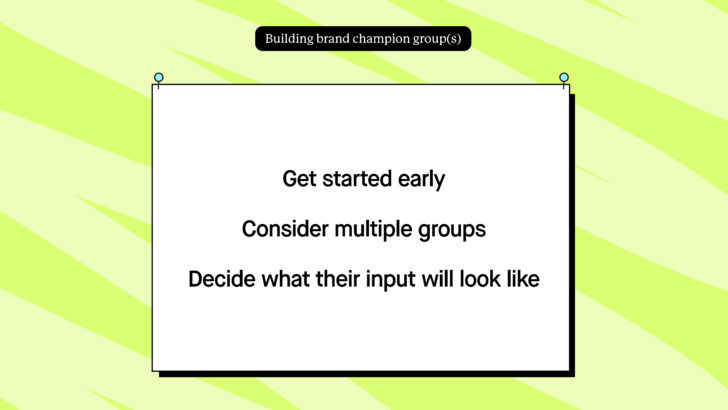 Building brand champion group(s)

Get started early

Consider multiple groups

Decide what their input will look like